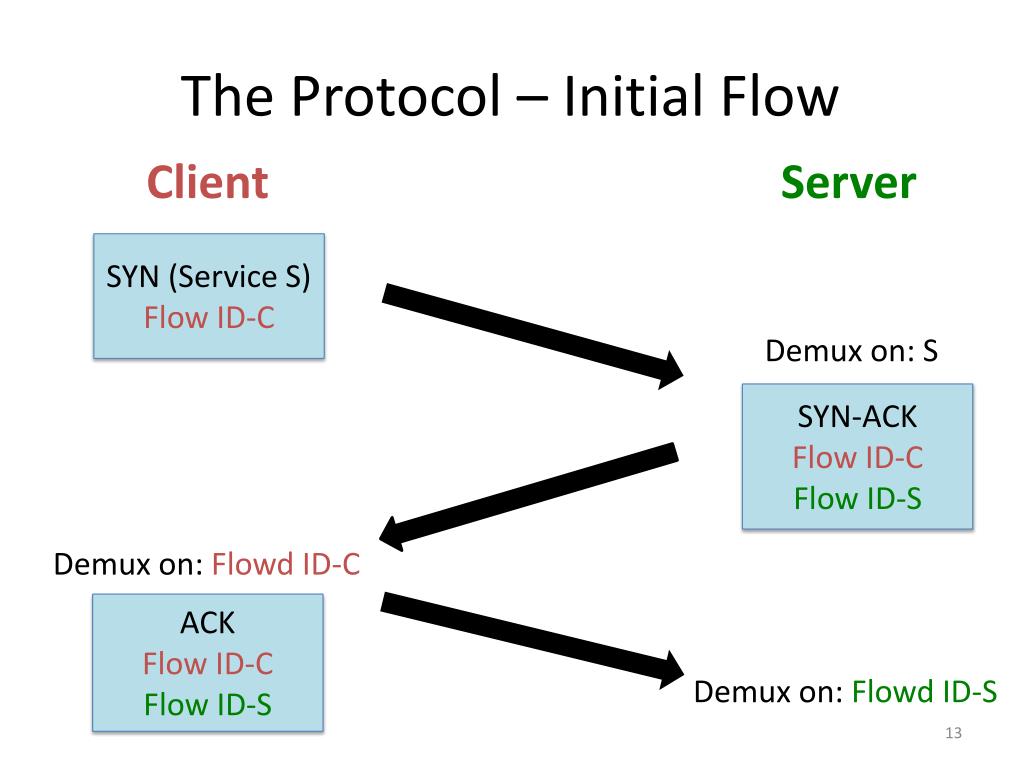 The Protocol – Initial Flow

Client

Server

SYN (Service S)
Flow ID-C

Demux on: S

SYN-ACK
Flow ID-C
Flow ID-S

Demux on: Flowd ID-C

ACK
Flow ID-C
Flow ID-S

Demux on: Flowd ID-S

13